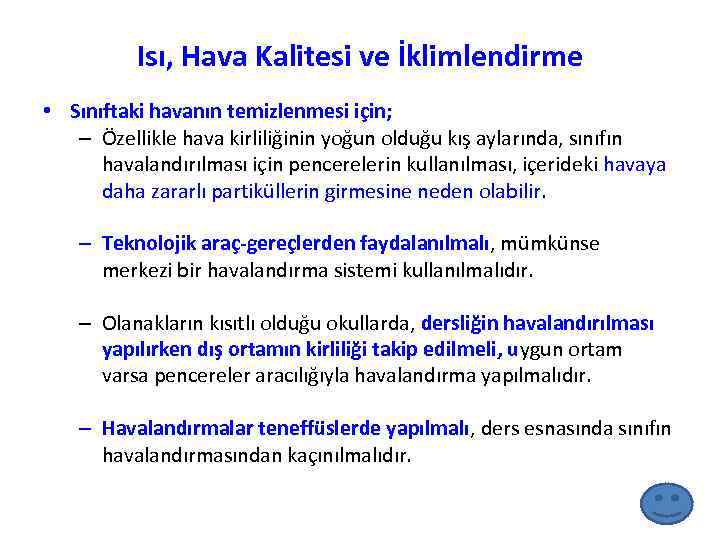 Isı, Hava Kalitesi ve İklimlendirme

• Sınıftaki havanın temizlenmesi için;
– Özellikle hava kirliliğinin yoğun olduğu kış aylarında, sınıfın havalandırılması için pencerelerin kullanılması, içerideki havaya daha zararlı partiküllerin girmesine neden olabilir.

– Teknolojik araç-gereçlerden faydalanılmalı, mümkünse merkezi bir havalandırma sistemi kullanılmalıdır.

– Olanakların kısıtlı olduğu okullarda, dersliğin havalandırılması yapılırken dış ortamın kirliliği takip edilmeli, uygun ortam varsa pencereler aracılığıyla havalandırma yapılmalıdır.

– Havalandırmalar teneffüslerde yapılmalı, ders esnasında sınıfın havalandırmasından kaçınılmalıdır.